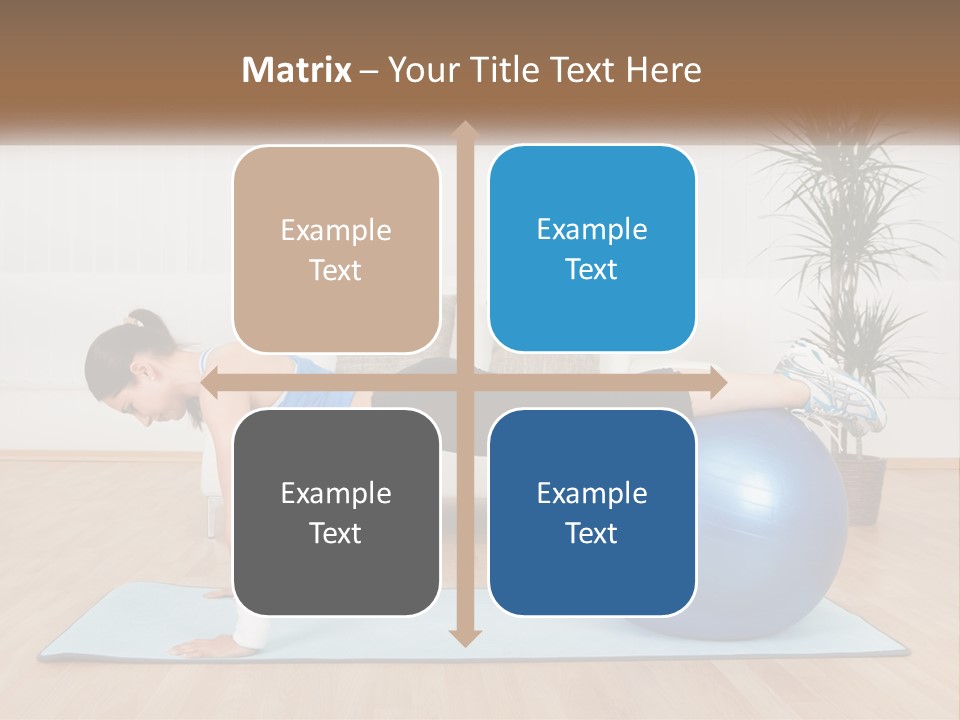 Matrix – Your Title Text Here

Example Text

Example Text

Example Text

Example Text